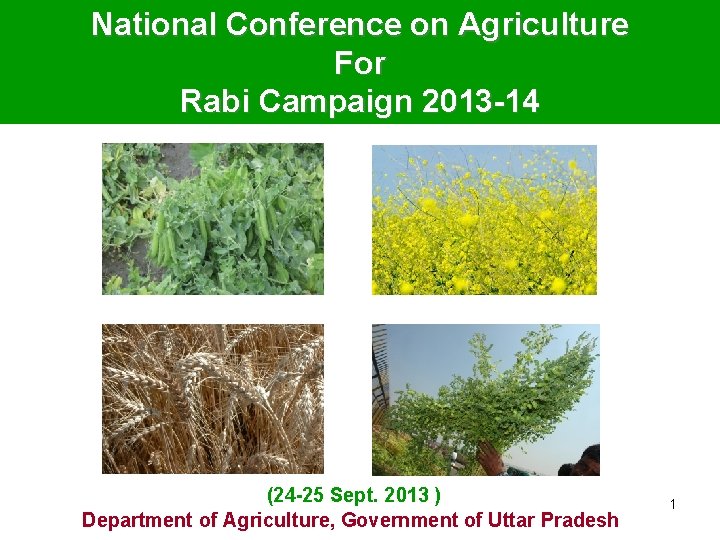 National Conference on Agriculture
For
Rabi Campaign 2013-14

(24-25 Sept. 2013 )
Department of Agriculture, Government of Uttar Pradesh

1